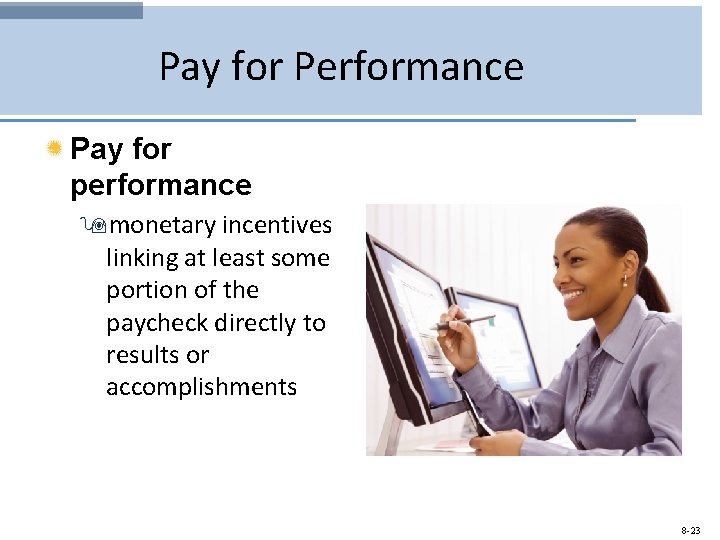 Pay for Performance

Pay for performance

monetary incentives linking at least some portion of the paycheck directly to results or accomplishments

8-23